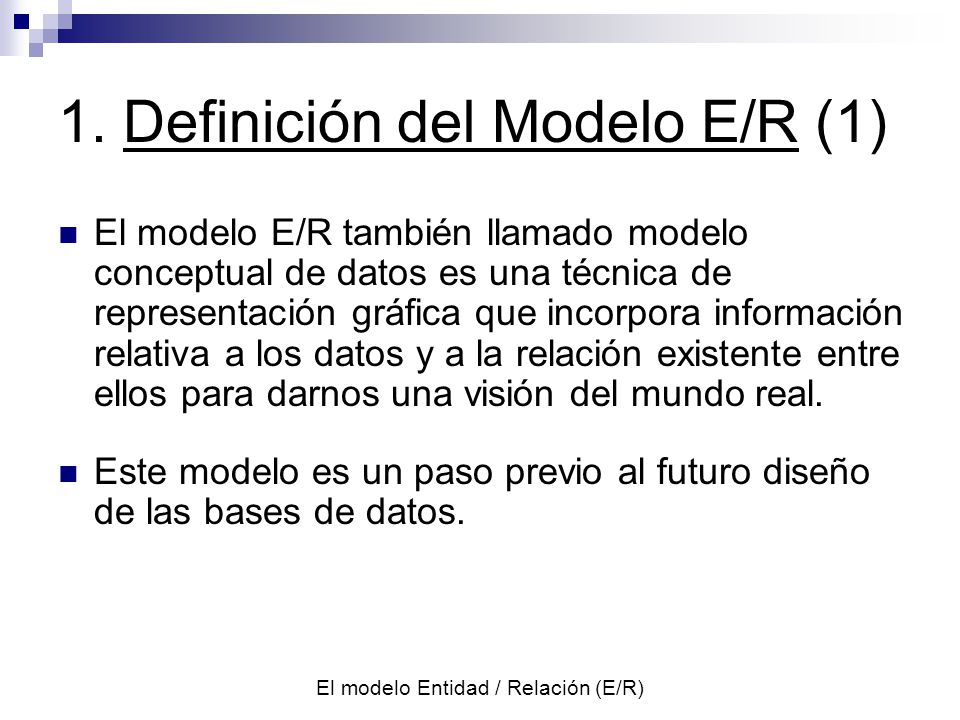 1. Definición del Modelo E/R (1)

El modelo E/R también llamado modelo conceptual de datos es una técnica de representación gráfica que incorpora información relativa a los datos y a la relación existente entre ellos para darnos una visión del mundo real.

Este modelo es un paso previo al futuro diseño de las bases de datos.

El modelo Entidad / Relación (E/R)